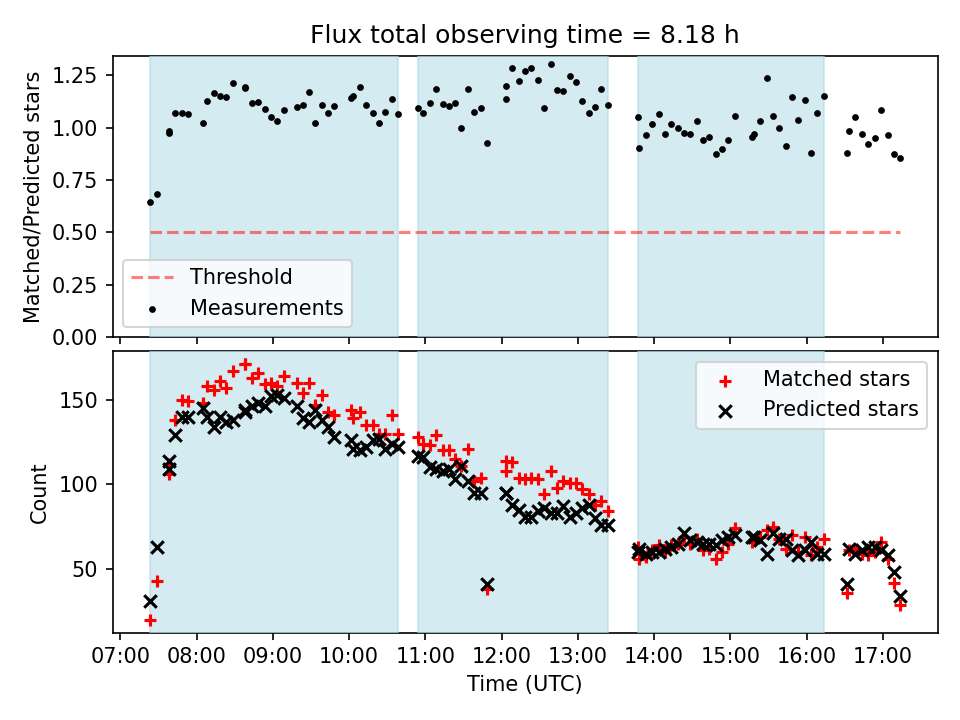 Flux total observing time = 8.18 h

Matched/Predicted stars

1.25
1.00
0.75
0.50
0.25
0.00

Threshold
Measurements

Count

150
100
50

Matched stars
Predicted stars

07:00 08:00 09:00 10:00 11:00 12:00 13:00 14:00 15:00 16:00 17:00

Time (UTC)